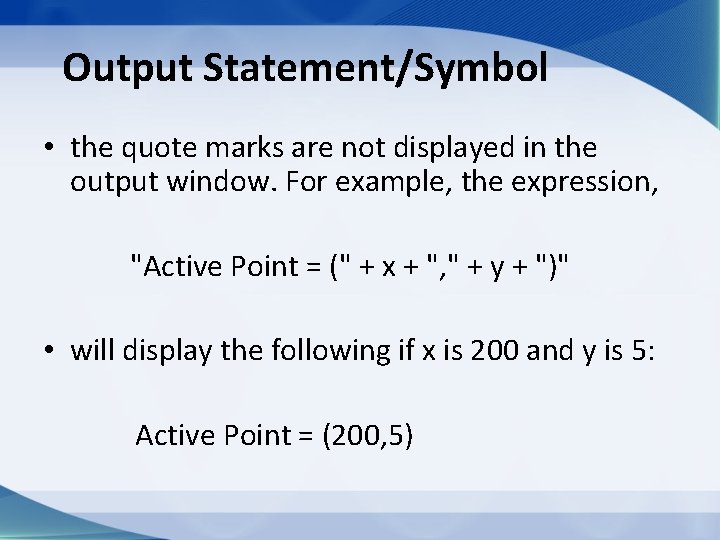 Output Statement/Symbol

• the quote marks are not displayed in the output window. For example, the expression,

"Active Point = (" + x + "," + y + ")"

• will display the following if x is 200 and y is 5:

Active Point = (200,5)